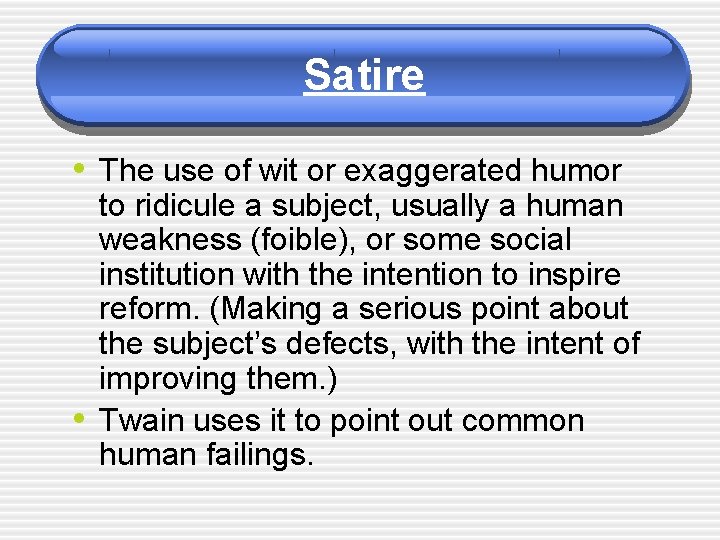 Satire

• The use of wit or exaggerated humor to ridicule a subject, usually a human weakness (foible), or some social institution with the intention to inspire reform. (Making a serious point about the subject's defects, with the intent of improving them.)
• Twain uses it to point out common human failings.